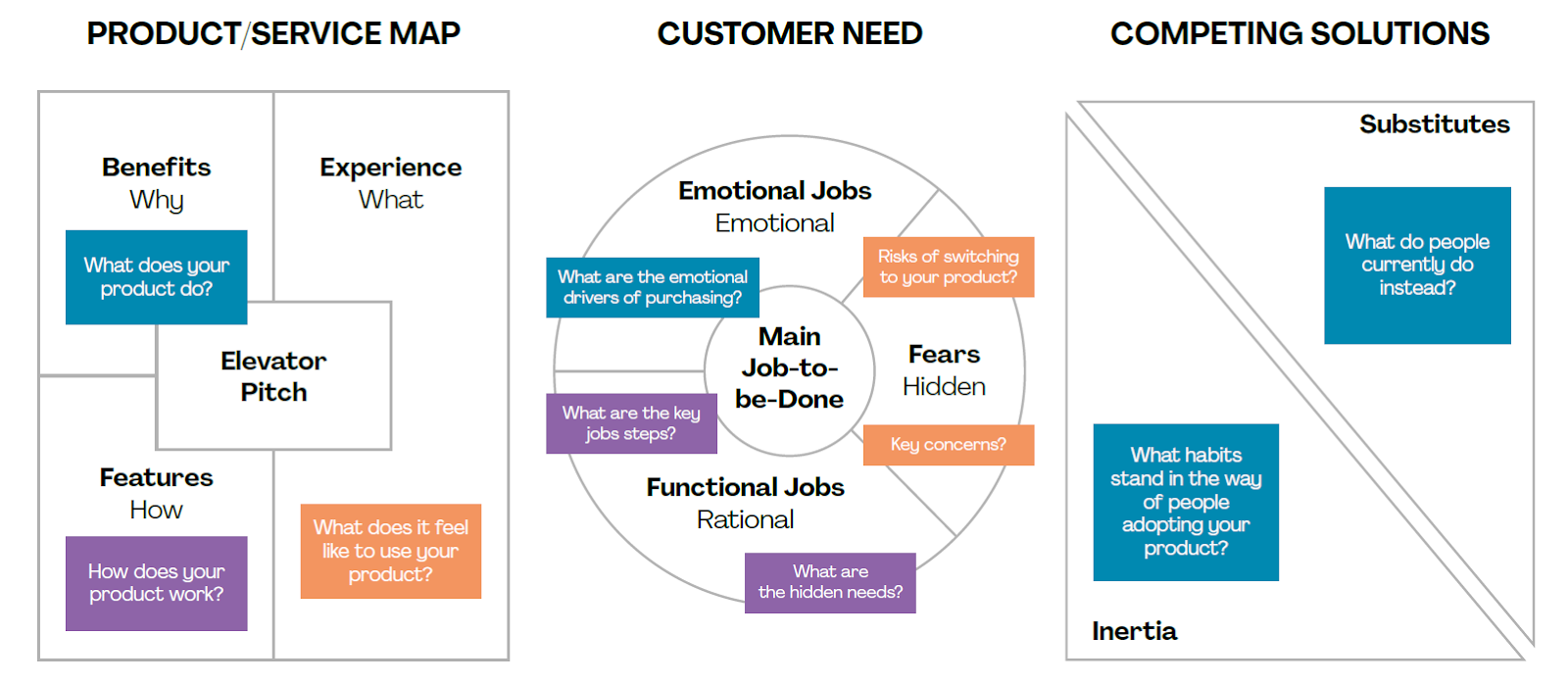 PRODUCT/SERVICE MAP

Benefits
Why

What does your product do?

Experience
What

Elevator Pitch

Features
How

How does your product work?

What does it feel like to use your product?

CUSTOMER NEED

Emotional Jobs
Emotional

What are the emotional drivers of purchasing?

Risks of switching to your product?

Main Job-to-be-Done

Fears
Hidden

What are the key jobs steps?

Key concerns?

Functional Jobs
Rational

What are the hidden needs?

COMPETING SOLUTIONS

Substitutes

What do people currently do instead?

What habits stand in the way of people adopting your product?

Inertia